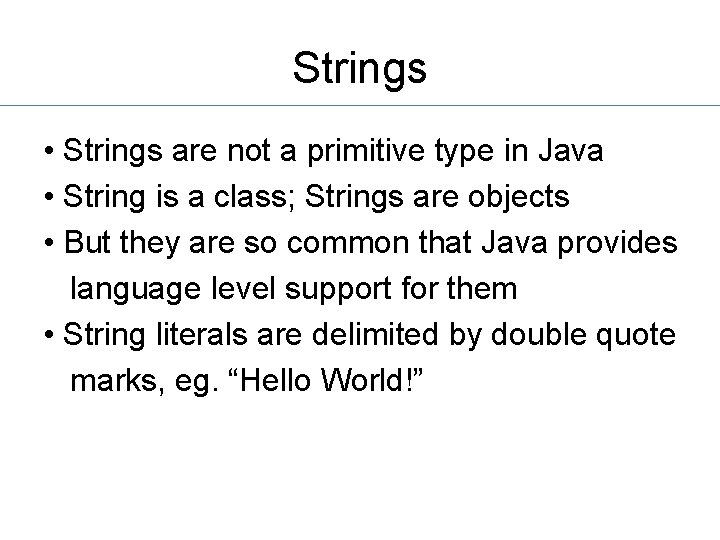 Strings

• Strings are not a primitive type in Java
• String is a class; Strings are objects
• But they are so common that Java provides language level support for them
• String literals are delimited by double quote marks, eg. “Hello World!”